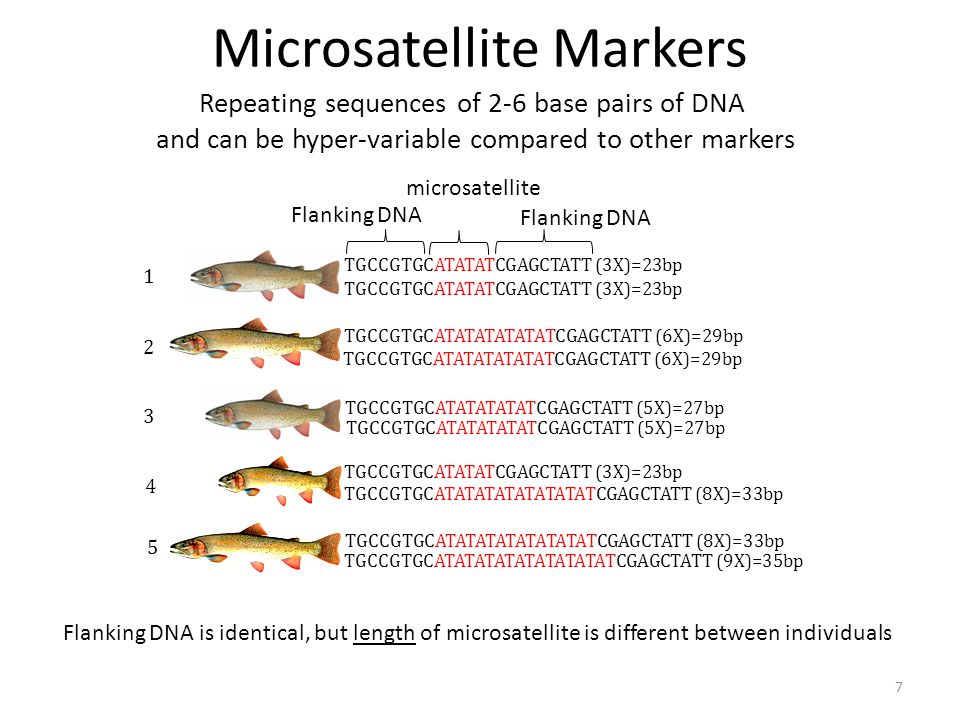 Microsatellite Markers

Repeating sequences of 2-6 base pairs of DNA and can be hyper-variable compared to other markers

microsatellite

Flanking DNA

Flanking DNA

1
TGCCGTGCATATATCGAGCTATT (3X)=23bp
TGCCGTGCATATATCGAGCTATT (3X)=23bp

2
TGCCGTGCATATATATATATCGAGCTATT (6X)=29bp
TGCCGTGCATATATATATATCGAGCTATT (6X)=29bp

3
TGCCGTGCATATATATATCGAGCTATT (5X)=27bp
TGCCGTGCATATATATATCGAGCTATT (5X)=27bp

4
TGCCGTGCATATATCGAGCTATT (3X)=23bp
TGCCGTGCATATATATATATATATCGAGCTATT (8X)=33bp

5
TGCCGTGCATATATATATATATATCGAGCTATT (8X)=33bp
TGCCGTGCATATATATATATATATATCGAGCTATT (9X)=35bp

Flanking DNA is identical, but length of microsatellite is different between individuals

7